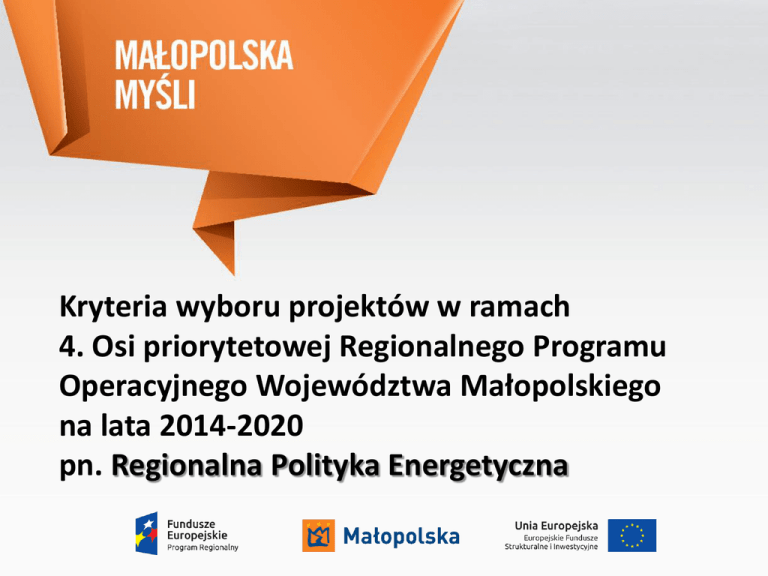 MAŁOPOLSKA MYŚLI

Kryteria wyboru projektów w ramach 4. Osi priorytetowej Regionalnego Programu Operacyjnego Województwa Małopolskiego na lata 2014-2020 pn. Regionalna Polityka Energetyczna

Fundusze Europejskie Program Regionalny

Małopolska

Unia Europejska Europejskie Fundusze Strukturalne i Inwestycyjne